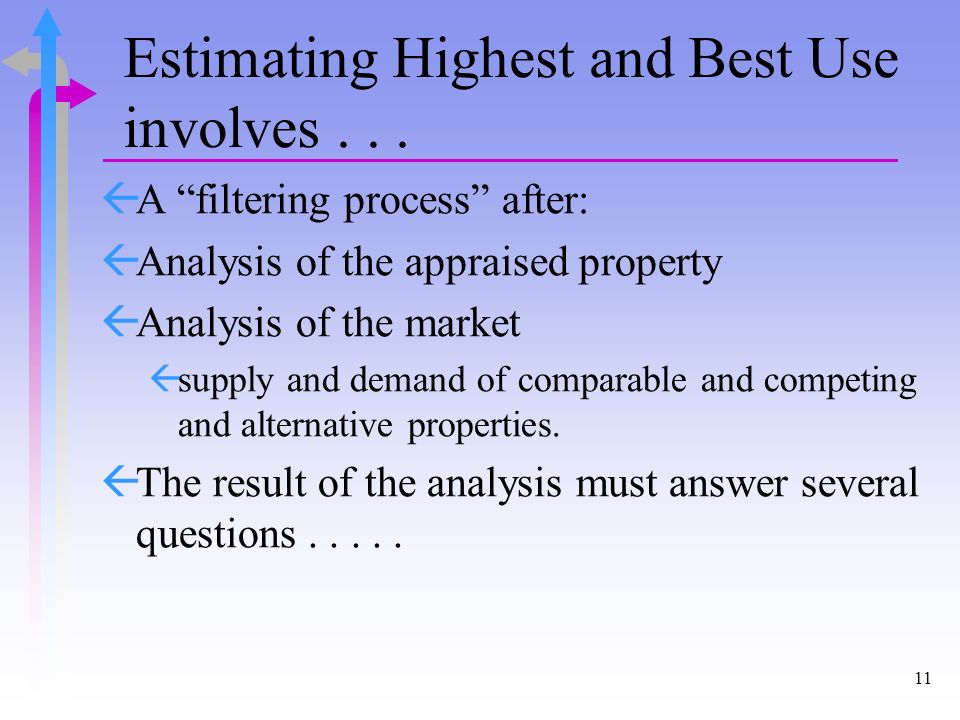 Estimating Highest and Best Use involves . . .

A “filtering process” after:

Analysis of the appraised property

Analysis of the market

supply and demand of comparable and competing and alternative properties.

The result of the analysis must answer several questions . . . . .

11